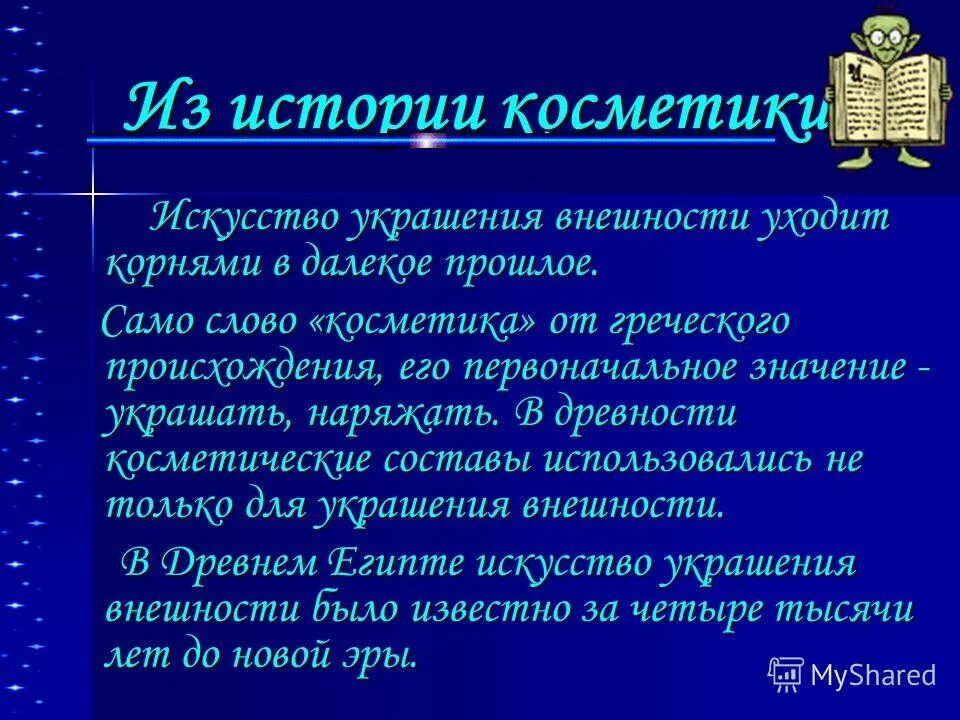 Из истории косметики

Искусство украшения внешности уходит корнями в далекое прошлое.

Само слово «косметика» от греческого происхождения, его первоначальное значение - украшать, наряжать. В древности косметические составы использовались не только для украшения внешности.

В Древнем Египте искусство украшения внешности было известно за четыре тысячи лет до новой эры.

MyShared